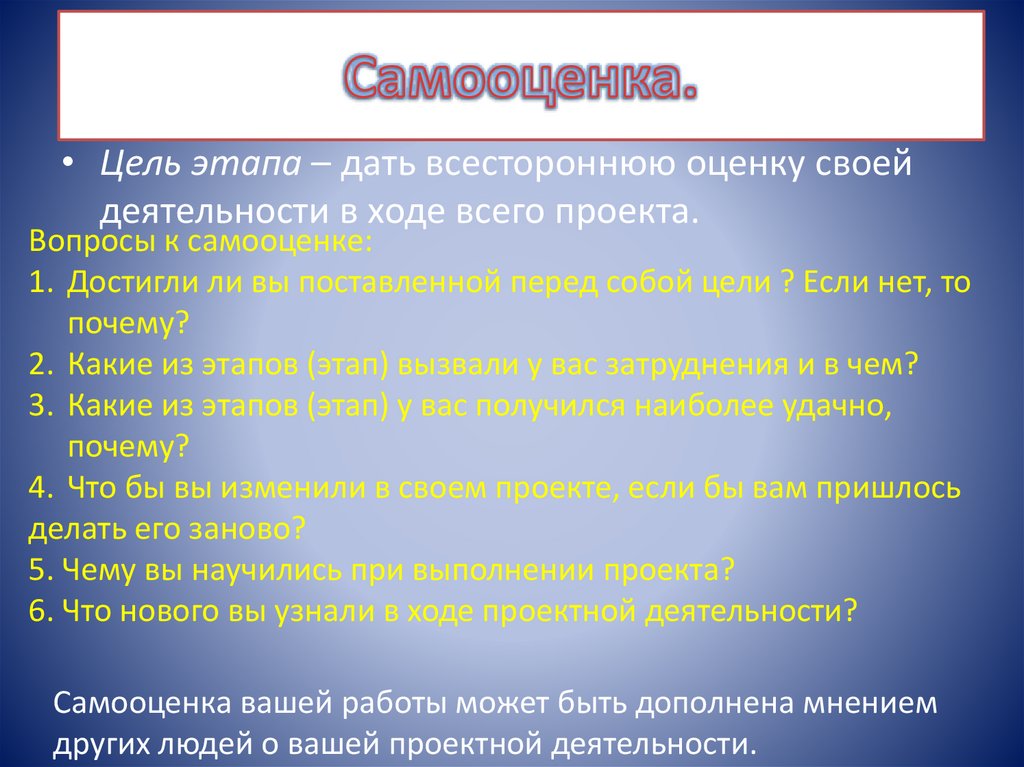 Самооценка.

• Цель этапа – дать всестороннюю оценку своей деятельности в ходе всего проекта.

Вопросы к самооценке:
1. Достигли ли вы поставленной перед собой цели ? Если нет, то почему?
2. Какие из этапов (этап) вызвали у вас затруднения и в чем?
3. Какие из этапов (этап) у вас получился наиболее удачно, почему?
4. Что бы вы изменили в своем проекте, если бы вам пришлось делать его заново?
5. Чему вы научились при выполнении проекта?
6. Что нового вы узнали в ходе проектной деятельности?

Самооценка вашей работы может быть дополнена мнением других людей о вашей проектной деятельности.